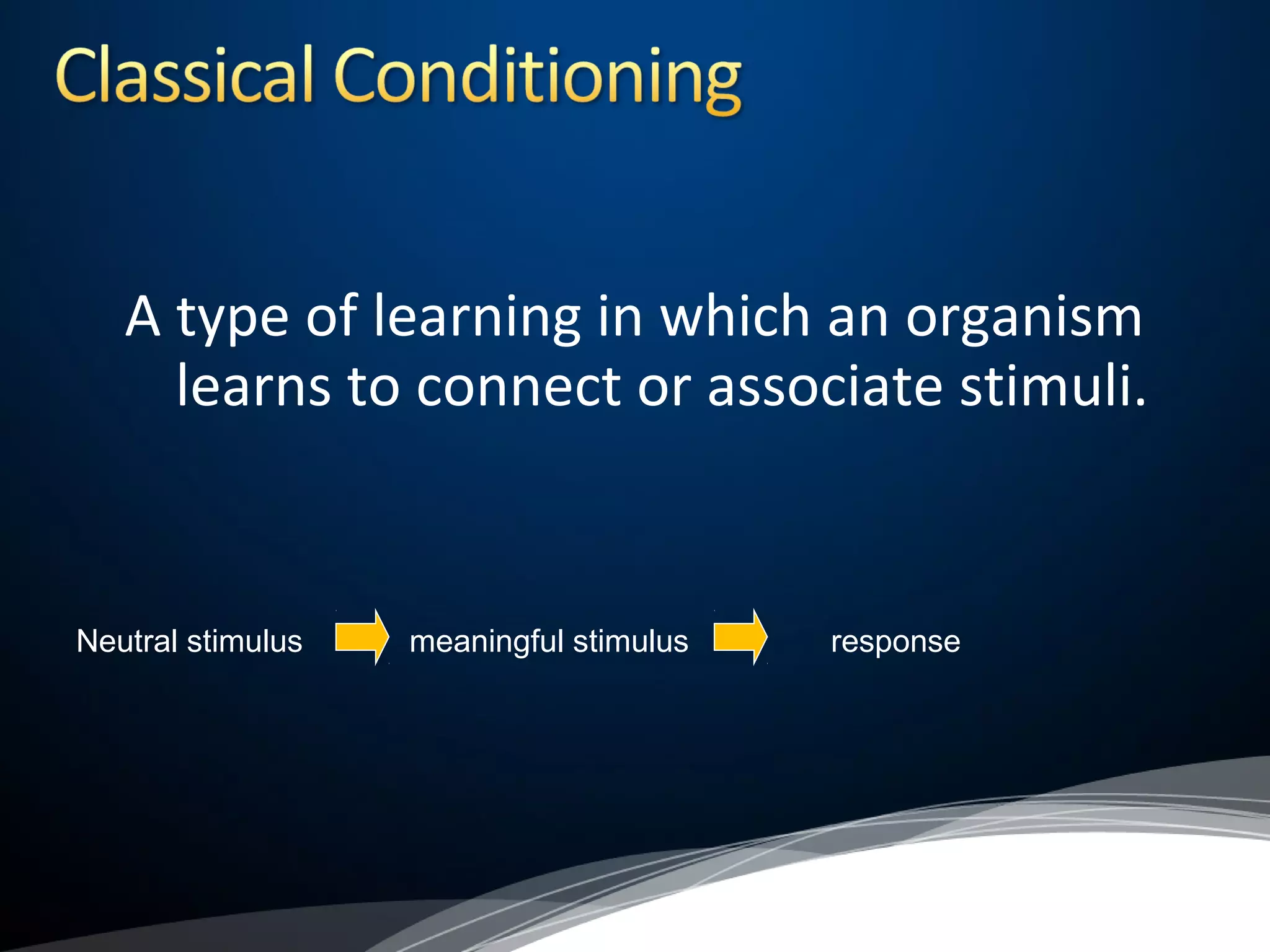 Classical Conditioning

A type of learning in which an organism learns to connect or associate stimuli.

Neutral stimulus meaningful stimulus response